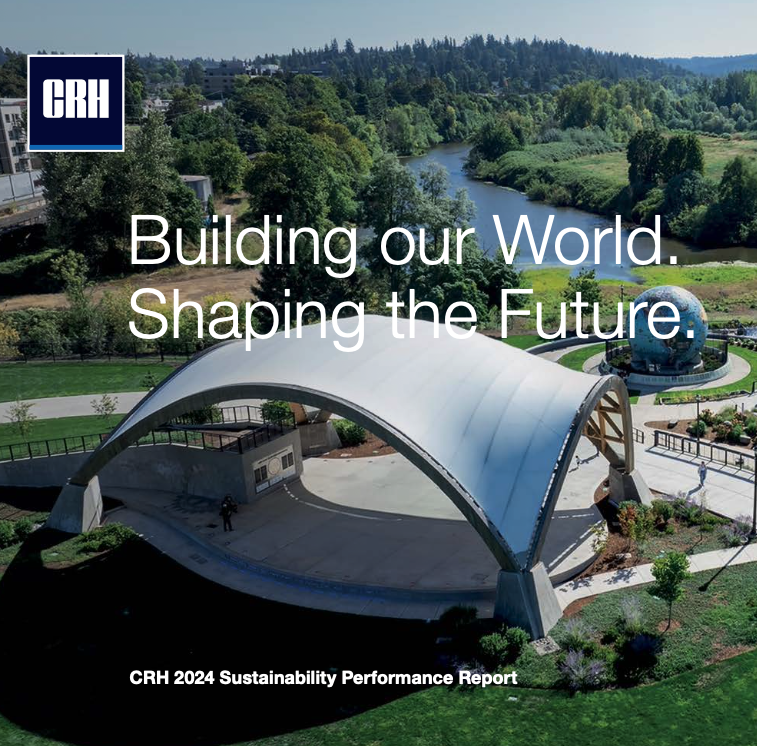 CRH

Building our World.
Shaping the Future.

CRH 2024 Sustainability Performance Report